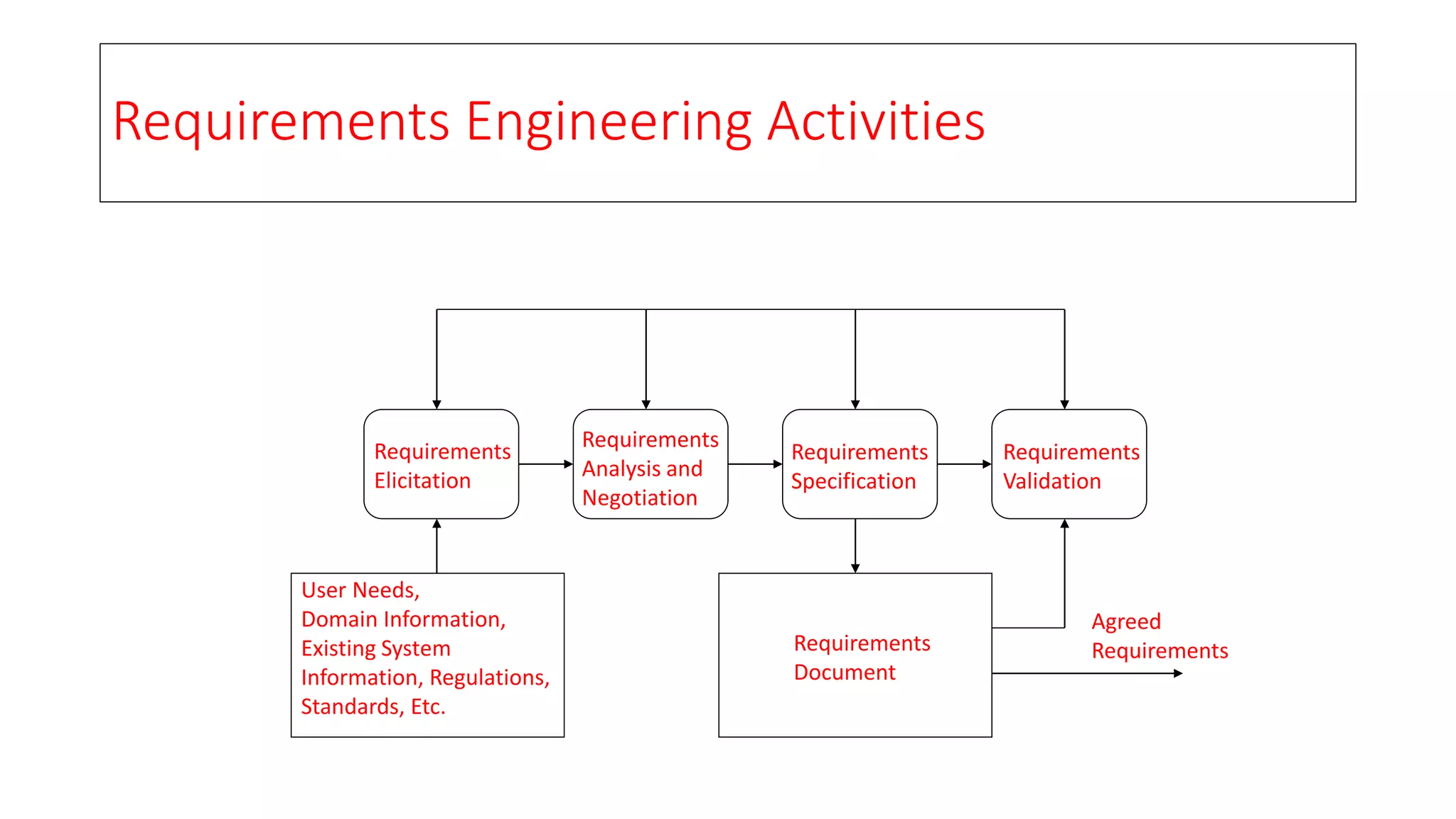 Requirements Engineering Activities

Requirements Elicitation

Requirements Analysis and Negotiation

Requirements Specification

Requirements Validation

User Needs, Domain Information, Existing System Information, Regulations, Standards, Etc.

Requirements Document

Agreed Requirements